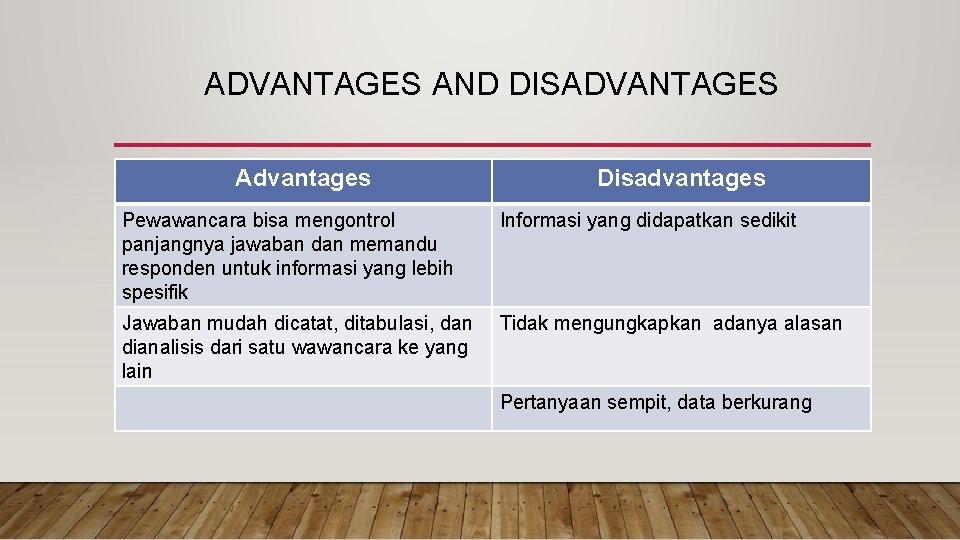 ADVANTAGES AND DISADVANTAGES

| Advantages | Disadvantages |
|---|---|
| Pewawancara bisa mengontrol panjangnya jawaban dan memandu responden untuk informasi yang lebih spesifik | Informasi yang didapatkan sedikit |
| Jawaban mudah dicatat, ditabulasi, dan dianalisis dari satu wawancara ke yang lain | Tidak mengungkapkan adanya alasan |
| | Pertanyaan sempit, data berkurang |